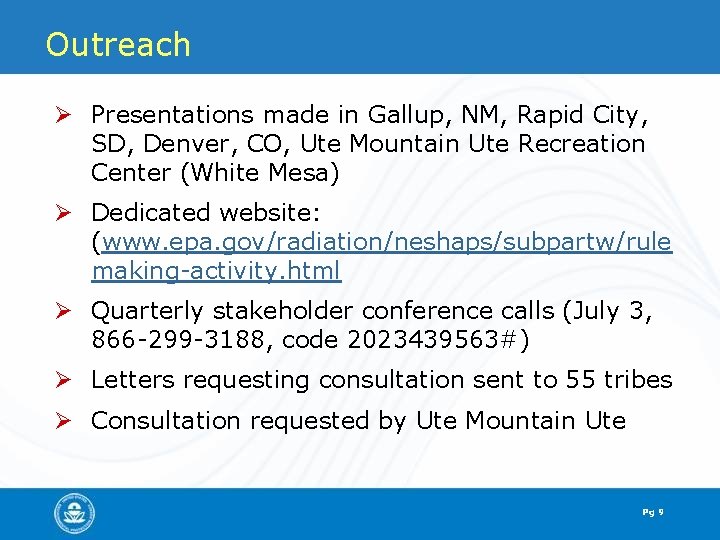 Outreach

➢ Presentations made in Gallup, NM, Rapid City, SD, Denver, CO, Ute Mountain Ute Recreation Center (White Mesa)

➢ Dedicated website: (www.epa.gov/radiation/neshaps/subpartw/rulemaking-activity.html

➢ Quarterly stakeholder conference calls (July 3, 866-299-3188, code 2023439563#)

➢ Letters requesting consultation sent to 55 tribes

➢ Consultation requested by Ute Mountain Ute

Pg 9